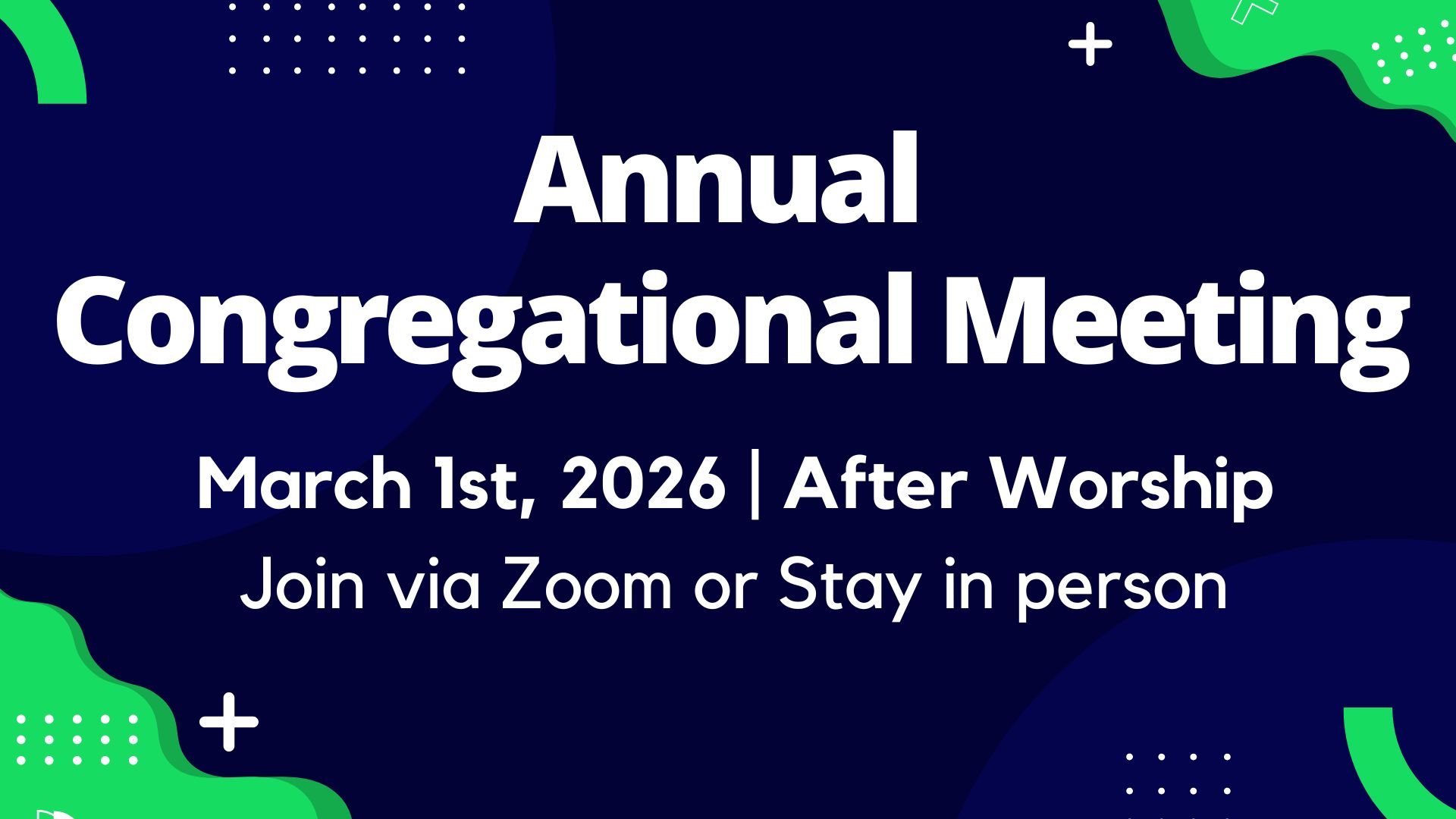 Annual
Congregational Meeting

March 1st, 2026 | After Worship
Join via Zoom or Stay in person